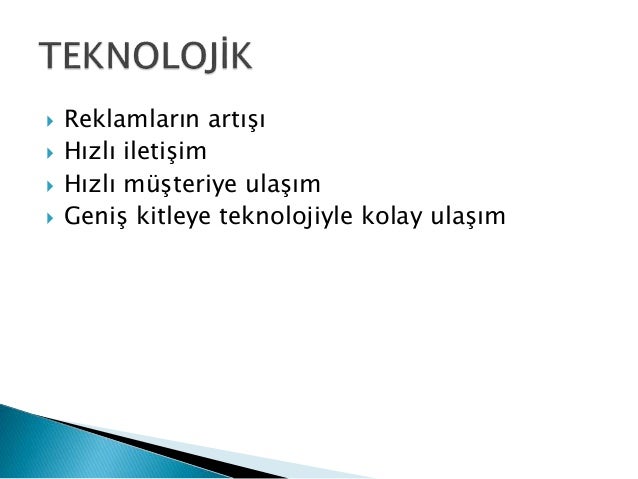 TEKNOLOJİK

Reklamların artışı
Hızlı iletişim
Hızlı müşteriye ulaşım
Geniş kitleye teknolojiyle kolay ulaşım